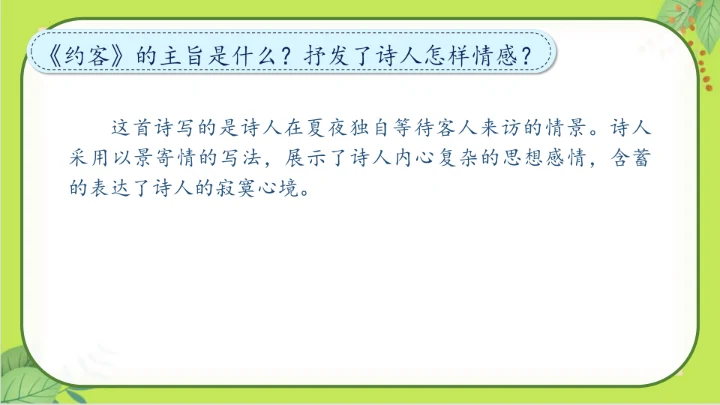 《约客》的主旨是什么？抒发了诗人怎样情感？

这首诗写的是诗人在夏夜独自等待客人来访的情景。诗人采用以景寄情的写法，展示了诗人内心复杂的思想感情，含蓄的表达了诗人的寂寞心境。